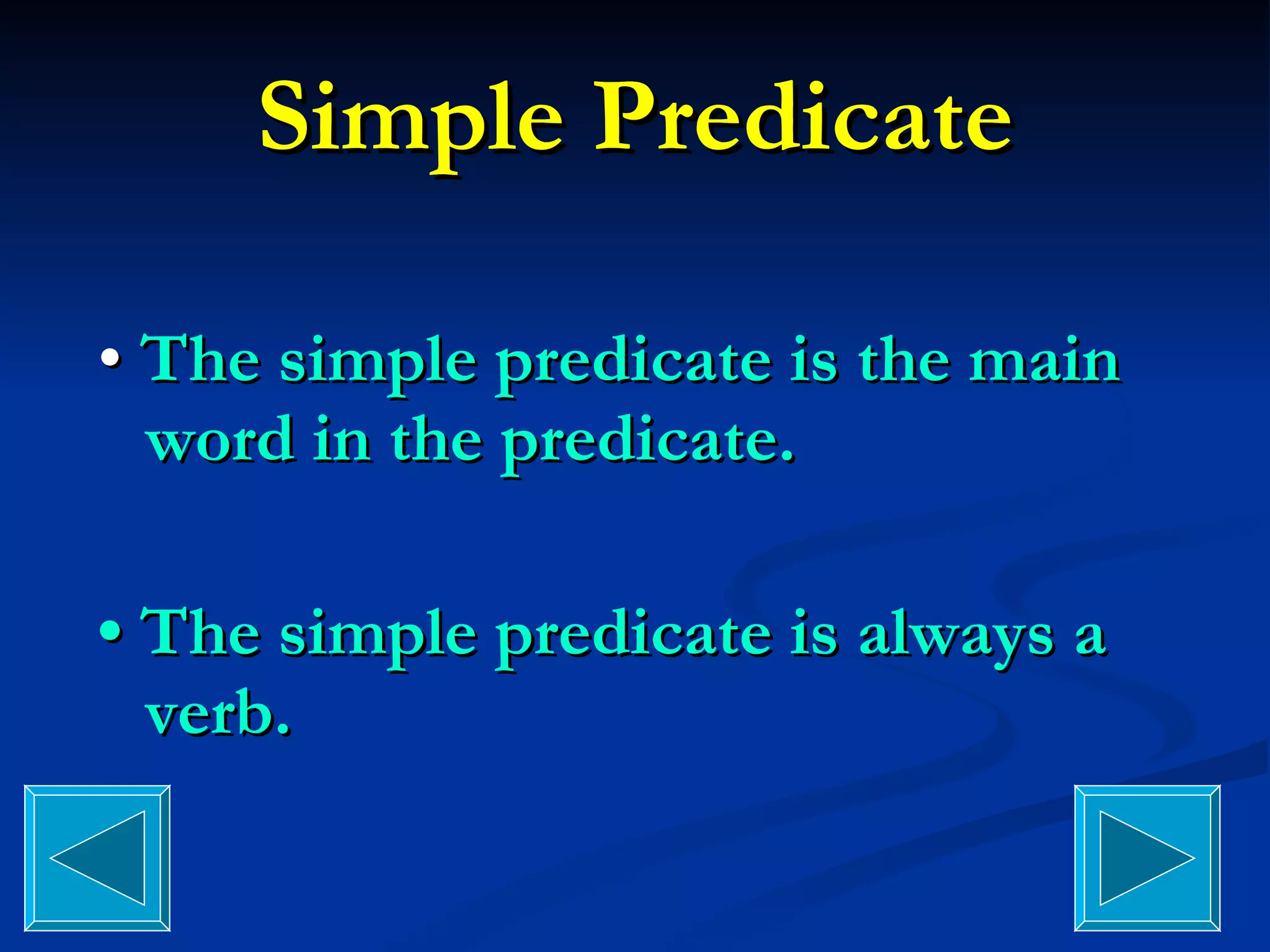 Simple Predicate

• The simple predicate is the main word in the predicate.

• The simple predicate is always a verb.